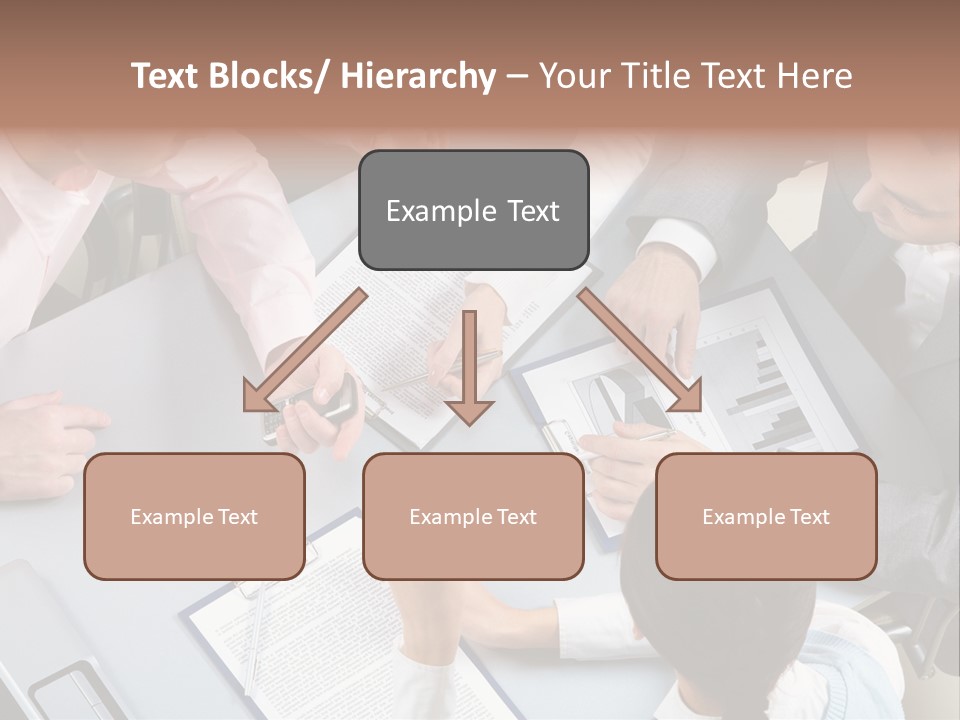 Text Blocks/ Hierarchy – Your Title Text Here

Example Text

Example Text

Example Text

Example Text